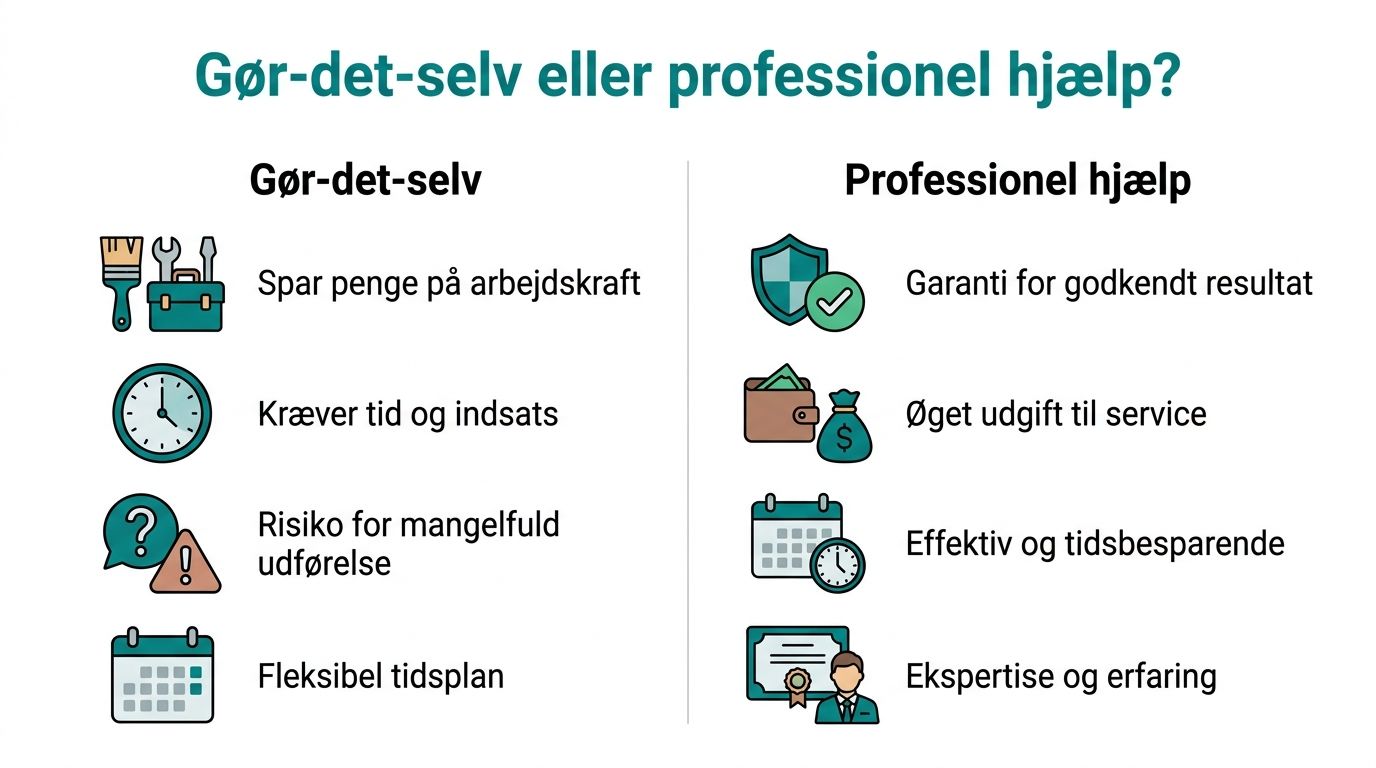 Gør-det-selv eller professionel hjælp?

Gør-det-selv

Spar penge på arbejdskraft

Kræver tid og indsats

Risiko for mangelfuld udførelse

Fleksibel tidsplan

Professionel hjælp

Garanti for godkendt resultat

Øget udgift til service

Effektiv og tidsbesparende

Ekspertise og erfaring